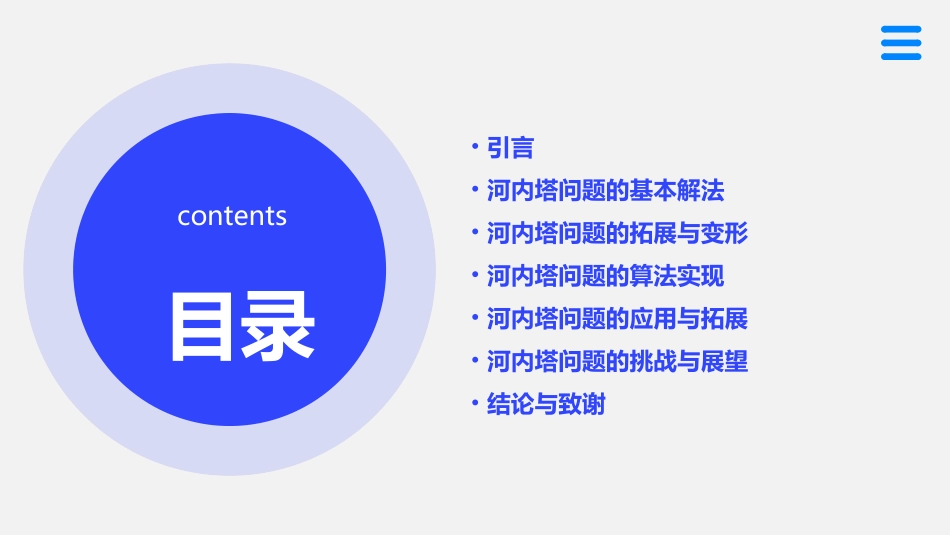 contents

目录

• 引言
• 河内塔问题的基本解法
• 河内塔问题的拓展与变形
• 河内塔问题的算法实现
• 河内塔问题的应用与拓展
• 河内塔问题的挑战与展望
• 结论与致谢